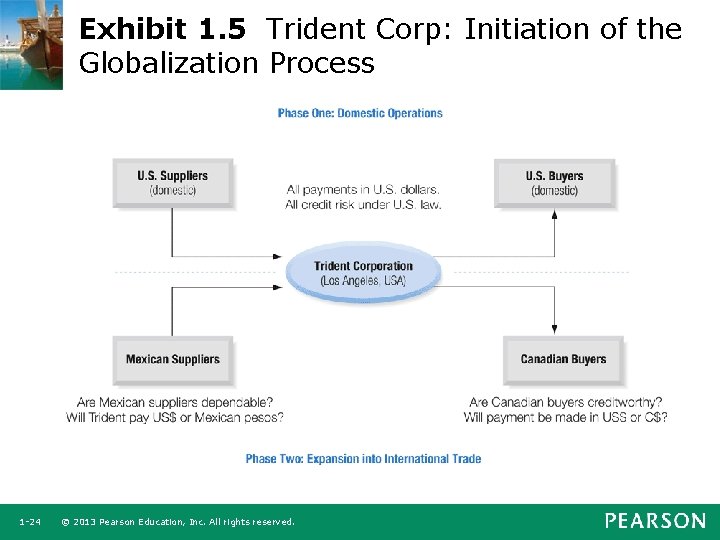 Exhibit 1.5 Trident Corp: Initiation of the Globalization Process

Phase One: Domestic Operations

U.S. Suppliers
(domestic)

All payments in U.S. dollars.
All credit risk under U.S. law.

U.S. Buyers
(domestic)

Trident Corporation
(Los Angeles, USA)

Mexican Suppliers

Canadian Buyers

Are Mexican suppliers dependable?
Will Trident pay US$ or Mexican pesos?

Are Canadian buyers creditworthy?
Will payment be made in US$ or C$?

Phase Two: Expansion into International Trade

1-24 © 2013 Pearson Education, Inc. All rights reserved.

PEARSON